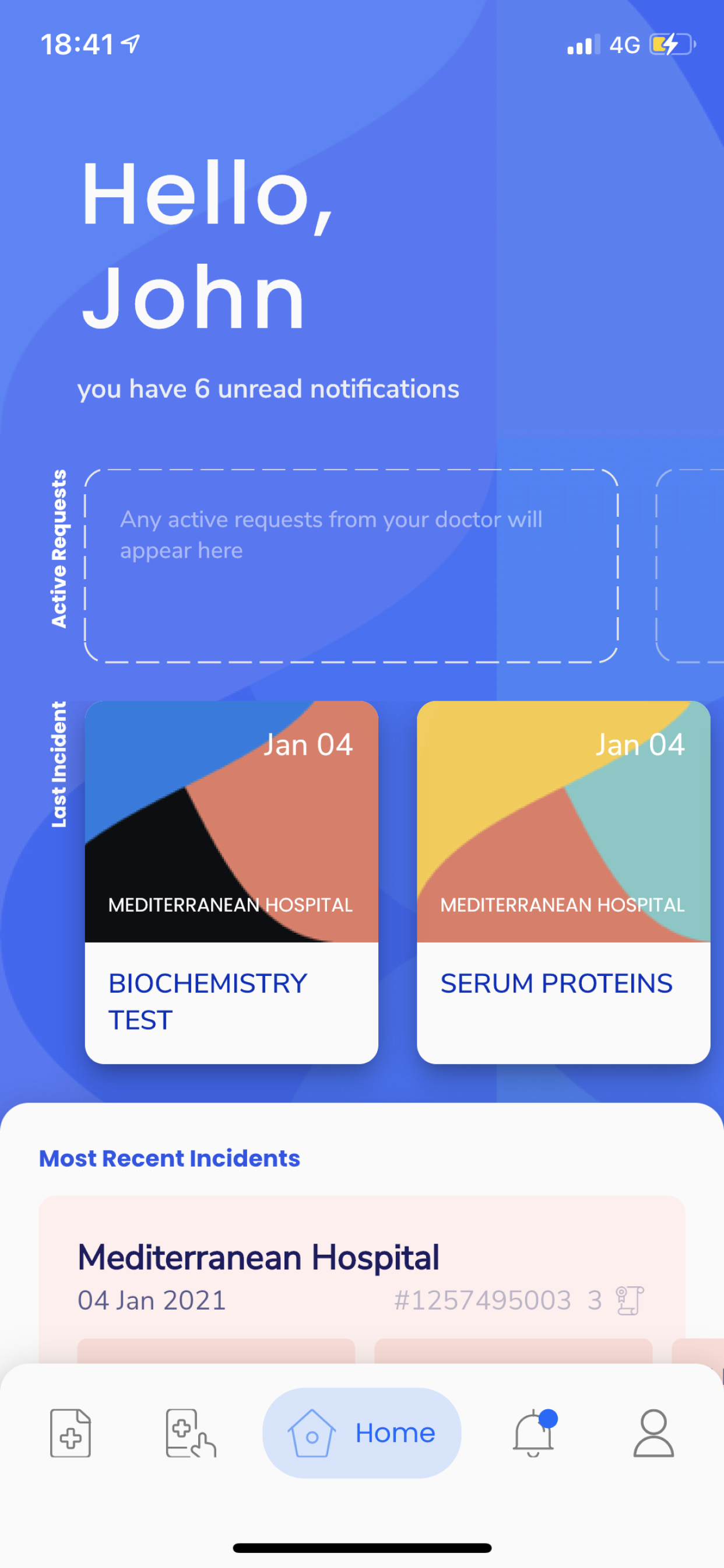 18:41

4G

Hello, John

you have 6 unread notifications

Active Requests

Any active requests from your doctor will appear here

Last Incident

Jan 04

MEDITERRANEAN HOSPITAL

BIOCHEMISTRY TEST

Jan 04

MEDITERRANEAN HOSPITAL

SERUM PROTEINS

Most Recent Incidents

Mediterranean Hospital

04 Jan 2021

#1257495003 3

Home